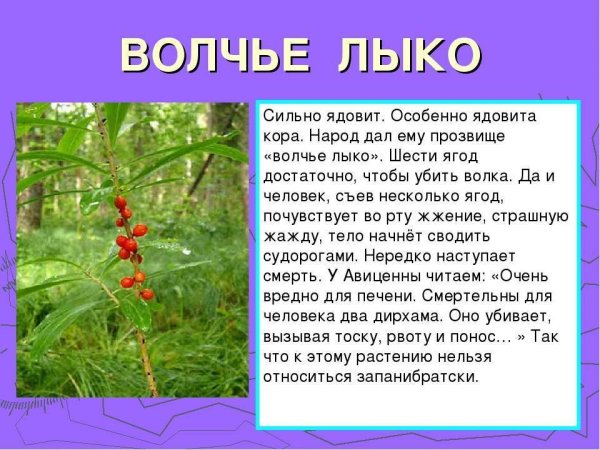 ВОЛЧЬЕ ЛЫКО

Сильно ядовит. Особенно ядовита кора. Народ дал ему прозвище «волчье лыко». Шести ягод достаточно, чтобы убить волка. Да и человек, съев несколько ягод, почувствует во рту жжение, страшную жажду, тело начнёт сводить судорогами. Нередко наступает смерть. У Авиценны читаем: «Очень вредно для печени. Смертельны для человека два дирхама. Оно убивает, вызывая тоску, рвоту и понос… » Так что к этому растению нельзя относиться запанибратски.